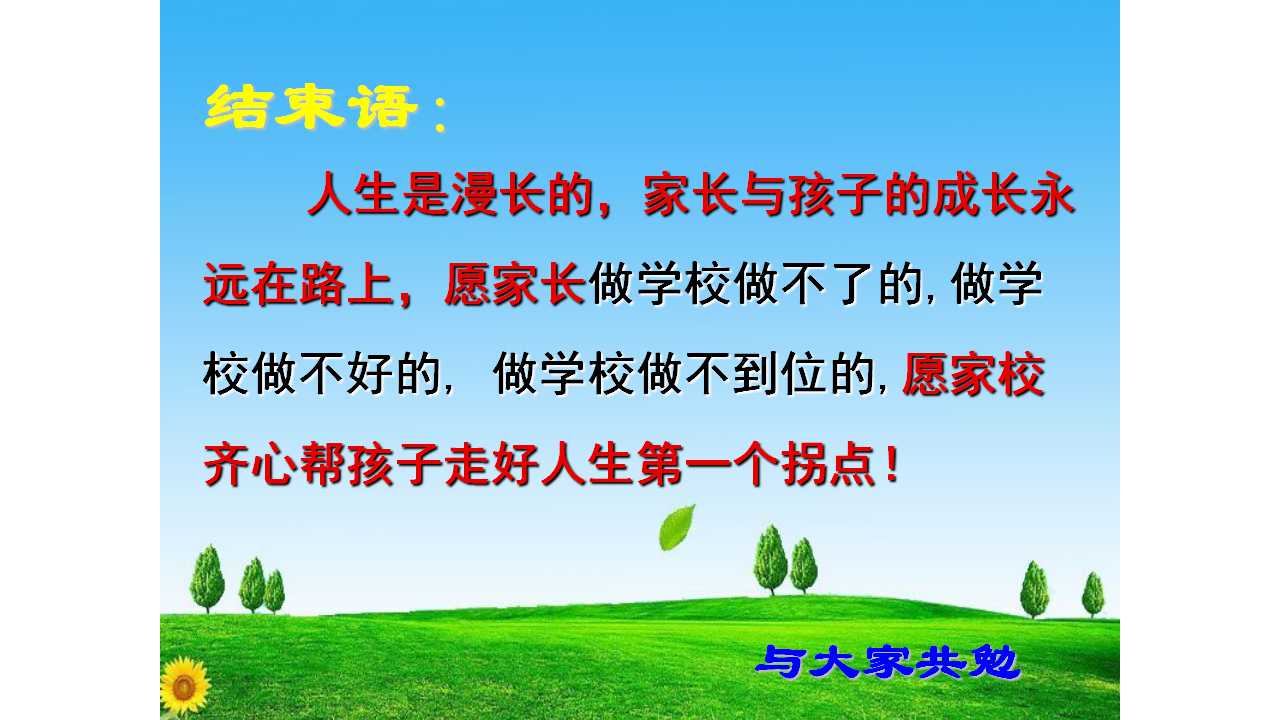 结束语：

人生是漫长的，家长与孩子的成长永远在路上，愿家长做学校做不了的，做学校做不好的，做学校做不到位的，愿家校齐心帮孩子走好人生第一个拐点！

与大家共勉